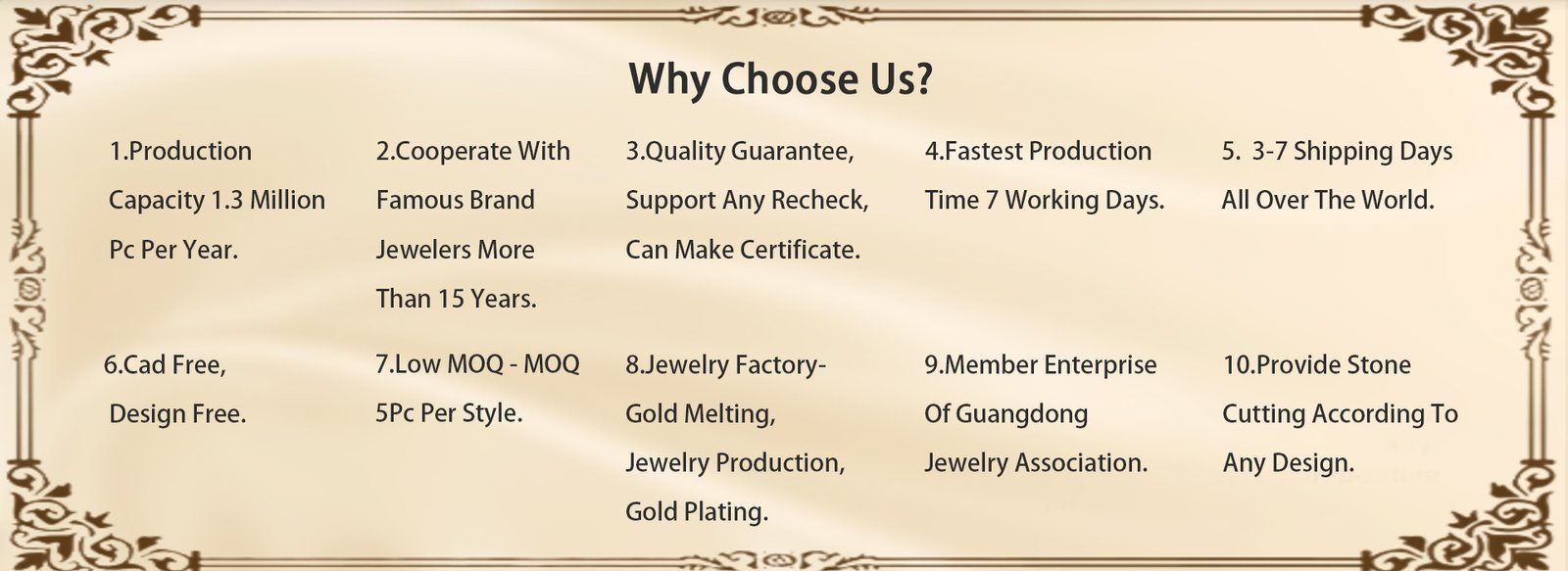 Why Choose Us?

1.Production Capacity 1.3 Million Pc Per Year.

2.Cooperate With Famous Brand Jewelers More Than 15 Years.

3.Quality Guarantee, Support Any Recheck, Can Make Certificate.

4.Fastest Production Time 7 Working Days.

5. 3-7 Shipping Days All Over The World.

6.Cad Free, Design Free.

7.Low MOQ - MOQ 5Pc Per Style.

8.Jewelry Factory- Gold Melting, Jewelry Production, Gold Plating.

9.Member Enterprise Of Guangdong Jewelry Association.

10.Provide Stone Cutting According To Any Design.